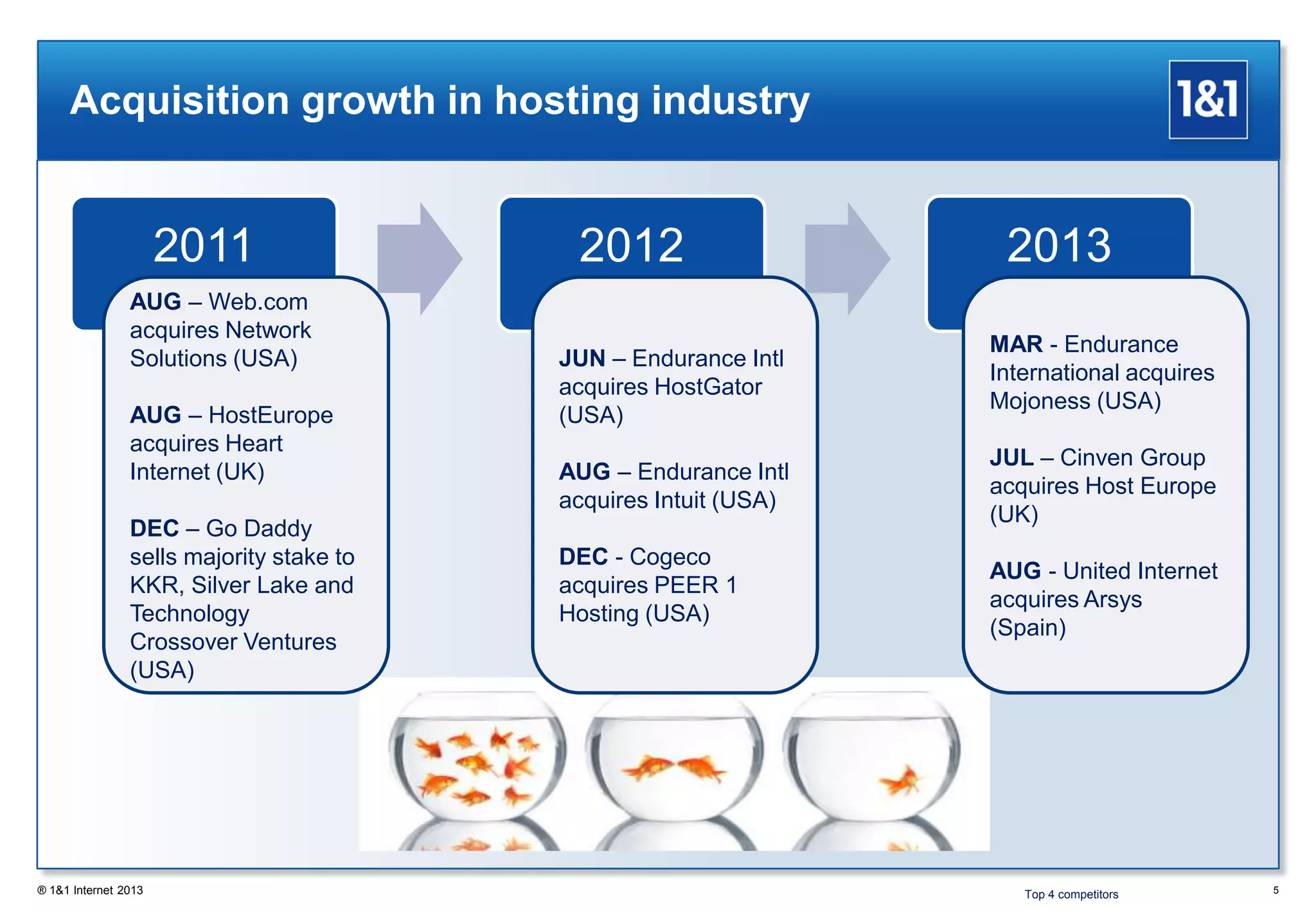 Acquisition growth in hosting industry

1&1

2011

AUG – Web.com acquires Network Solutions (USA)

AUG – HostEurope acquires Heart Internet (UK)

DEC – Go Daddy sells majority stake to KKR, Silver Lake and Technology Crossover Ventures (USA)

2012

JUN – Endurance Intl acquires HostGator (USA)

AUG – Endurance Intl acquires Intuit (USA)

DEC - Cogeco acquires PEER 1 Hosting (USA)

2013

MAR - Endurance International acquires Mojoness (USA)

JUL – Cinven Group acquires Host Europe (UK)

AUG - United Internet acquires Arsys (Spain)

® 1&1 Internet 2013

Top 4 competitors

5